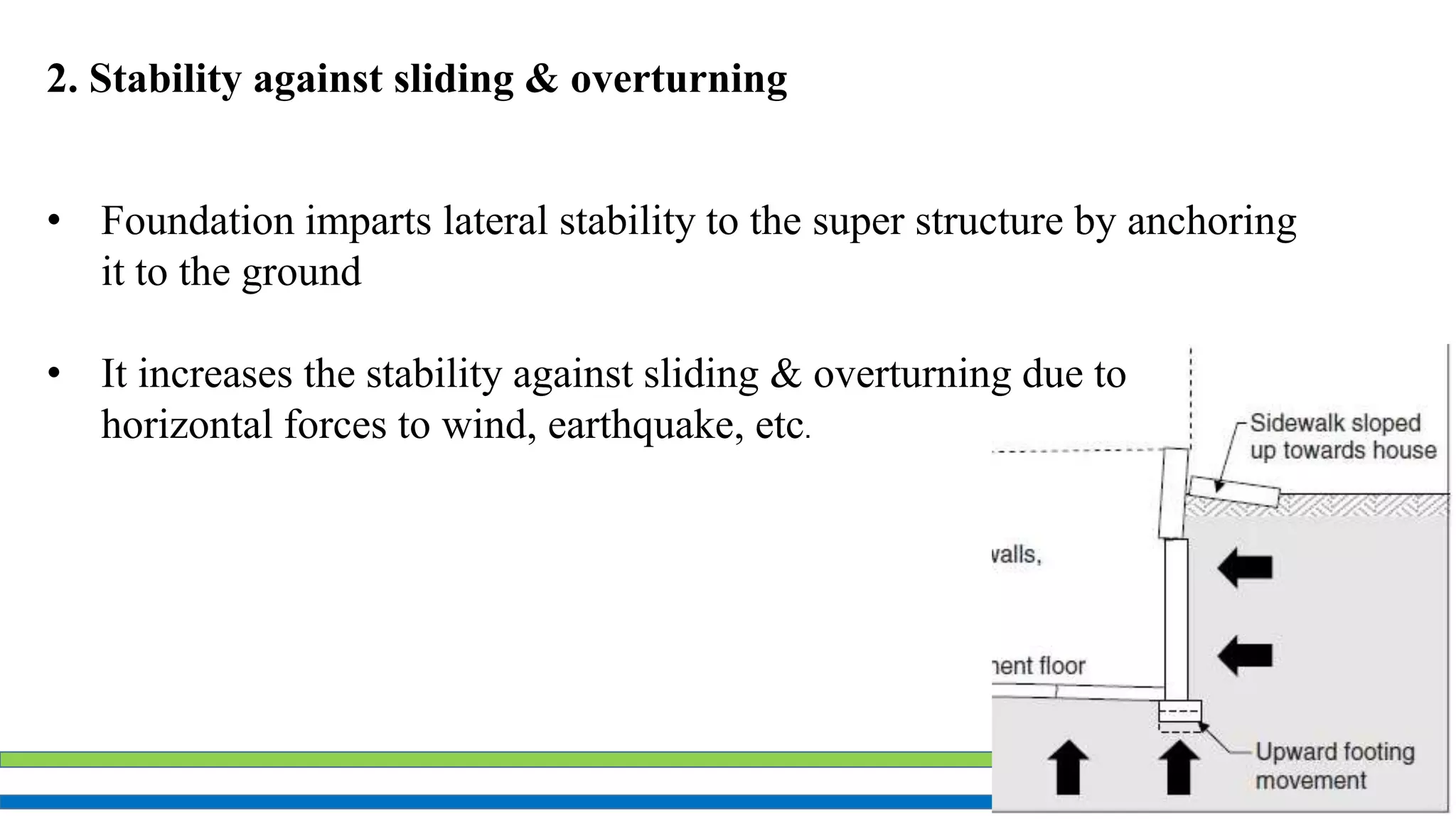 2. Stability against sliding & overturning

• Foundation imparts lateral stability to the super structure by anchoring it to the ground

• It increases the stability against sliding & overturning due to horizontal forces to wind, earthquake, etc.

Sidewalk sloped up towards house

valls,

nent floor

Upward footing movement